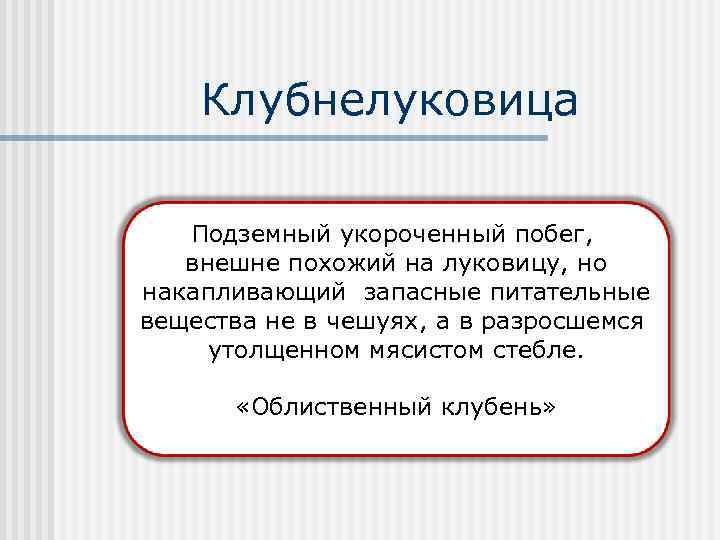 Клубнелуковица

Подземный укороченный побег, внешне похожий на луковицу, но накапливающий  запасные питательные вещества не в чешуях, а в разросшемся утолщенном мясистом стебле.

«Облиственный клубень»